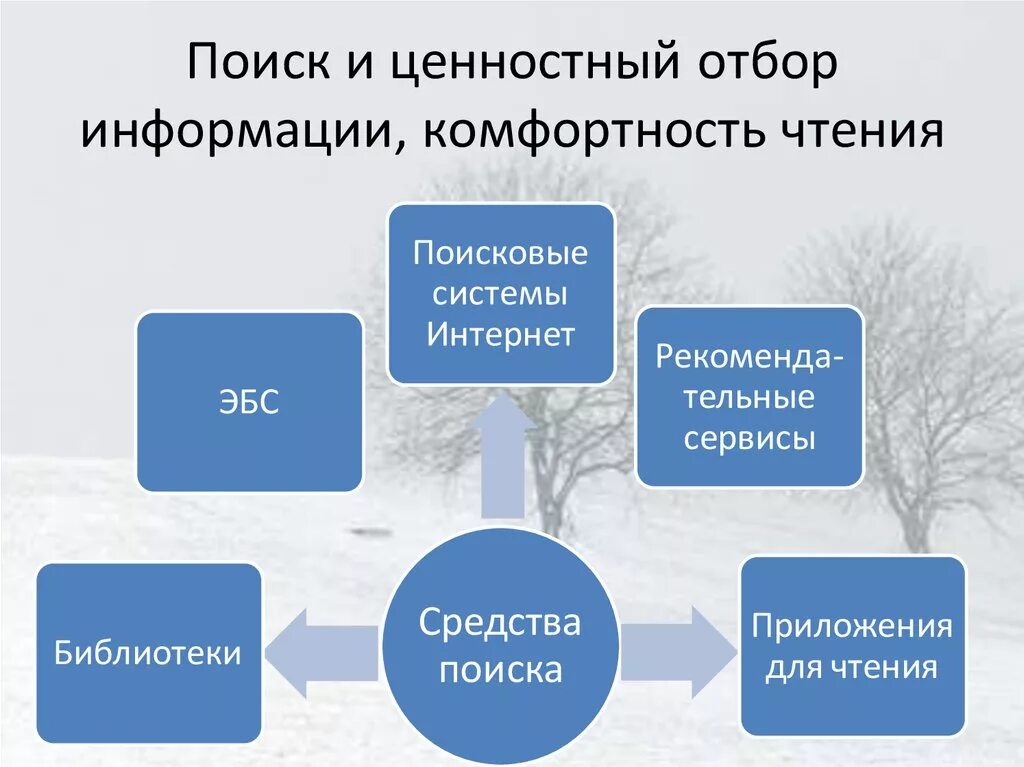 Поиск и ценностный отбор информации, комфортность чтения

Поисковые системы Интернет

ЭБС

Рекомендательные сервисы

Библиотеки

Средства поиска

Приложения для чтения